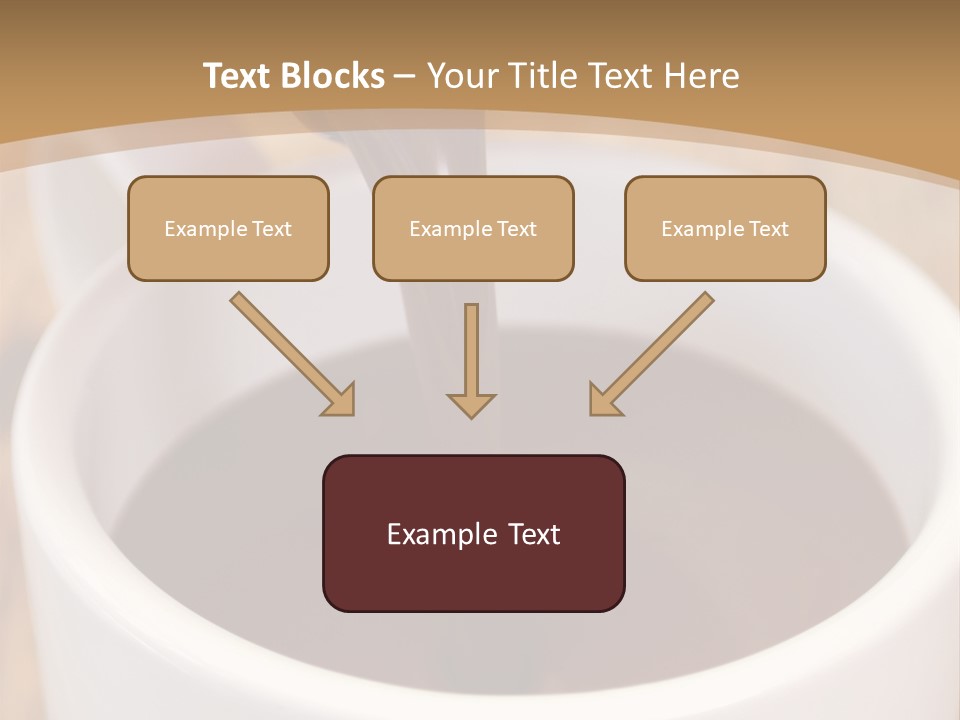 Text Blocks – Your Title Text Here

Example Text

Example Text

Example Text

Example Text